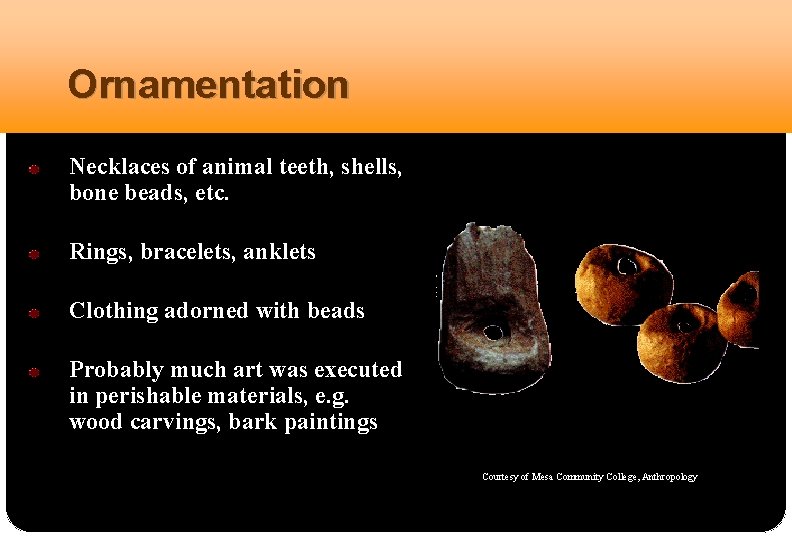 Ornamentation

Necklaces of animal teeth, shells, bone beads, etc.

Rings, bracelets, anklets

Clothing adorned with beads

Probably much art was executed in perishable materials, e.g. wood carvings, bark paintings

Courtesy of Mesa Community College, Anthropology